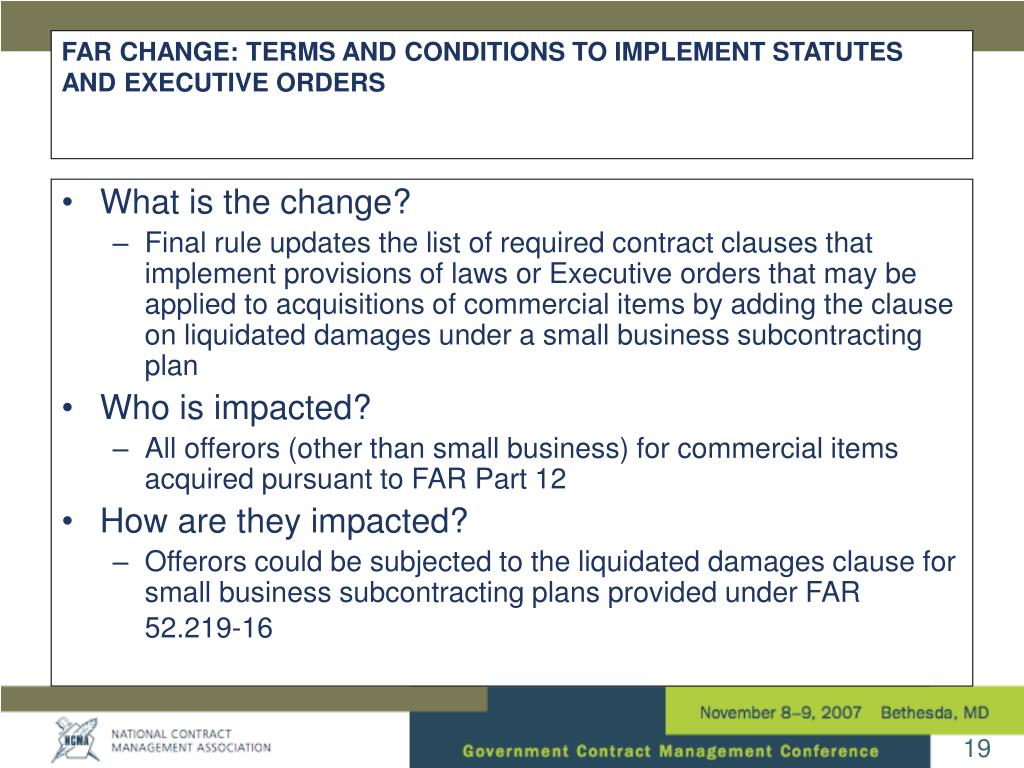 FAR CHANGE: TERMS AND CONDITIONS TO IMPLEMENT STATUTES AND EXECUTIVE ORDERS

• What is the change?
– Final rule updates the list of required contract clauses that implement provisions of laws or Executive orders that may be applied to acquisitions of commercial items by adding the clause on liquidated damages under a small business subcontracting plan
• Who is impacted?
– All offerors (other than small business) for commercial items acquired pursuant to FAR Part 12
• How are they impacted?
– Offerors could be subjected to the liquidated damages clause for small business subcontracting plans provided under FAR 52.219-16

NCMA NATIONAL CONTRACT MANAGEMENT ASSOCIATION

November 8–9, 2007 Bethesda, MD

Government Contract Management Conference

19